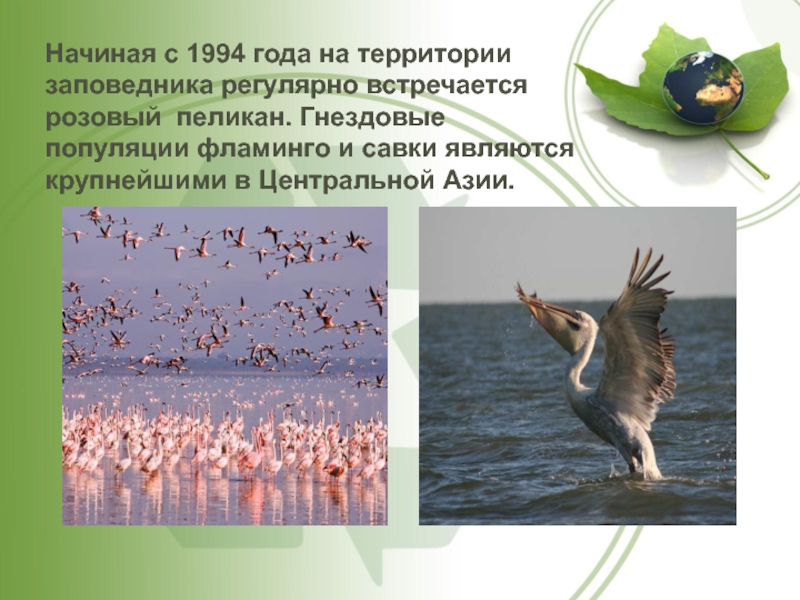 Начиная с 1994 года на территории заповедника регулярно встречается розовый  пеликан. Гнездовые популяции фламинго и савки являются крупнейшими в Центральной Азии.